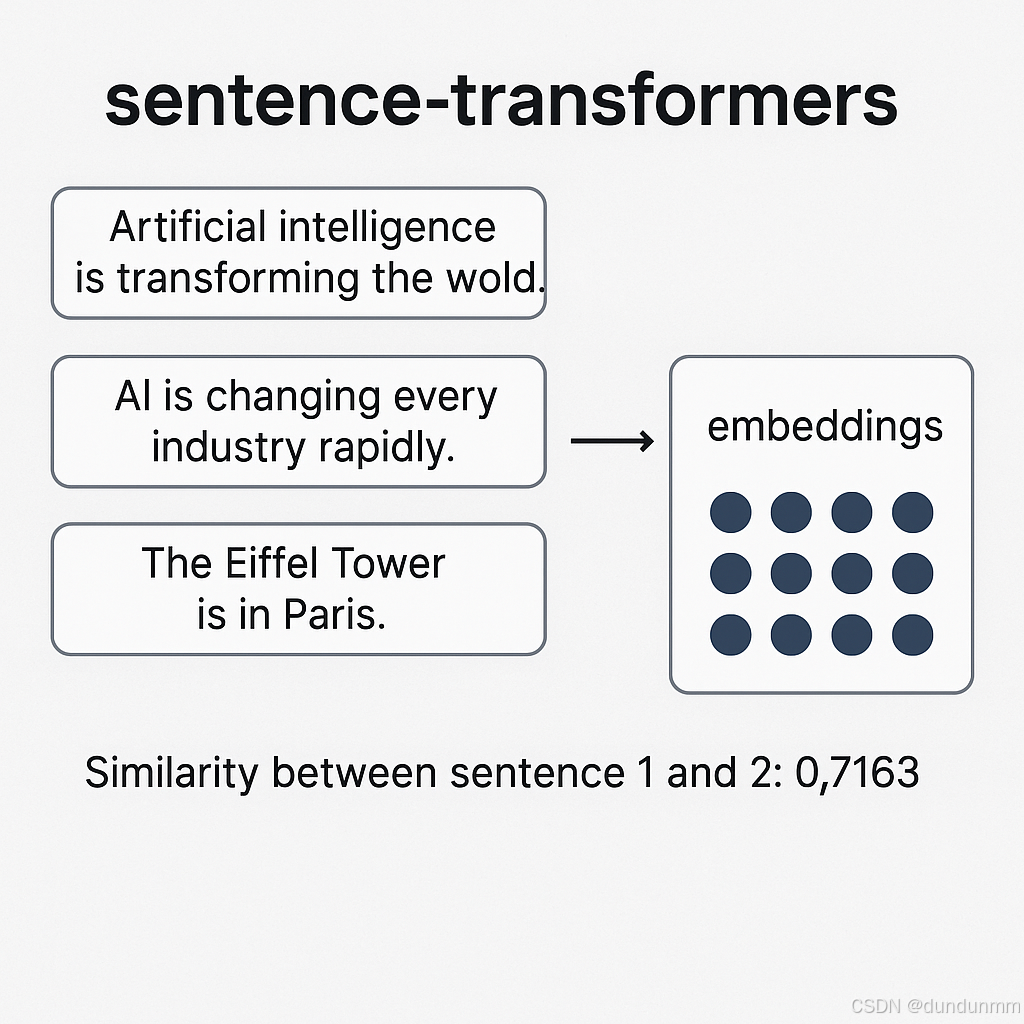 sentence-transformers

Artificial intelligence is transforming the wold.

AI is changing every industry rapidly.

The Eiffel Tower is in Paris.

embeddings

Similarity between sentence 1 and 2: 0,7163

CSDN @dundunmm